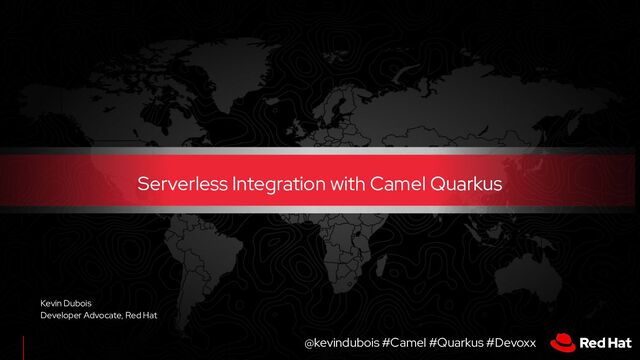 Serverless Integration with Camel Quarkus

Kevin Dubois
Developer Advocate, Red Hat

@kevindubois #Camel #Quarkus #Devoxx

Red Hat